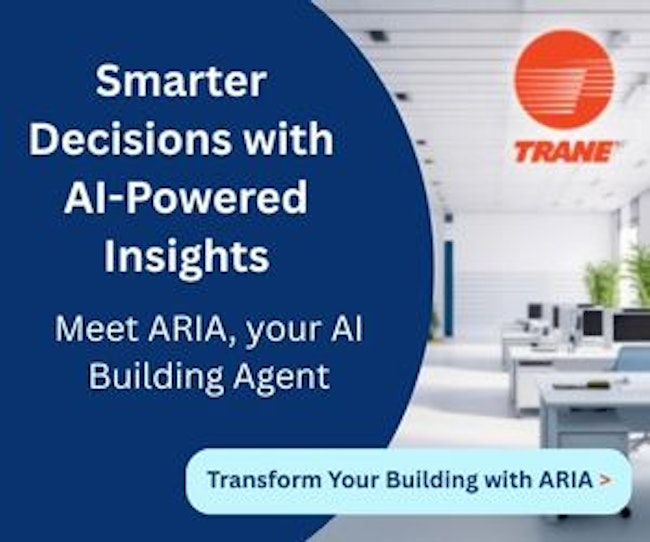 Smarter Decisions with AI-Powered Insights

Meet ARIA, your AI Building Agent

TRANE

Transform Your Building with ARIA >